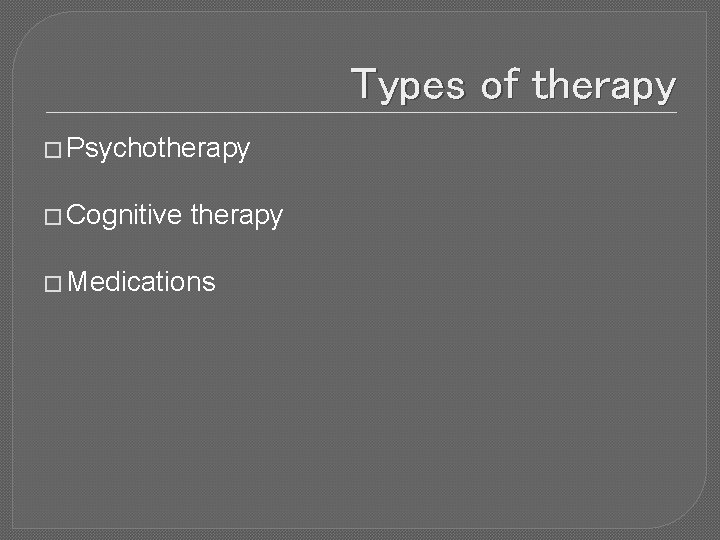 Types of therapy

□ Psychotherapy

□ Cognitive therapy

□ Medications